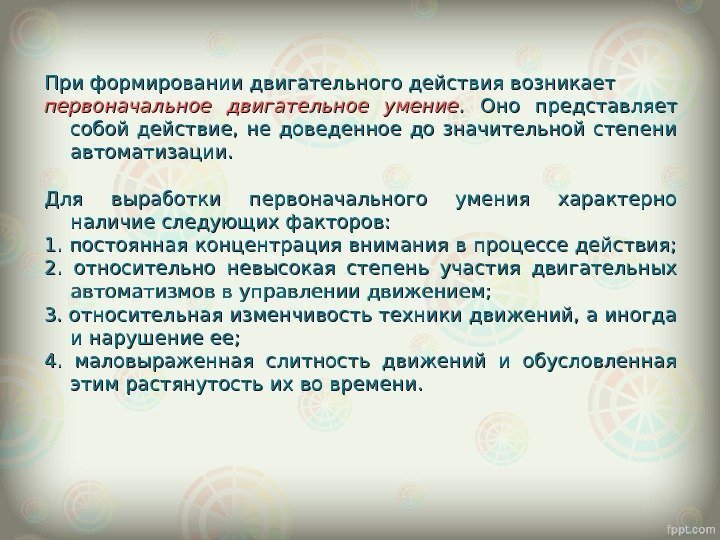 При формировании двигательного действия возникает первоначальное двигательное умение. Оно представляет собой действие, не доведенное до значительной степени автоматизации.

Для выработки первоначального умения характерно наличие следующих факторов:
1. постоянная концентрация внимания в процессе действия;
2. относительно невысокая степень участия двигательных автоматизмов в управлении движением;
3. относительная изменчивость техники движений, а иногда и нарушение ее;
4. маловыраженная слитность движений и обусловленная этим растянутость их во времени.

fppt.com